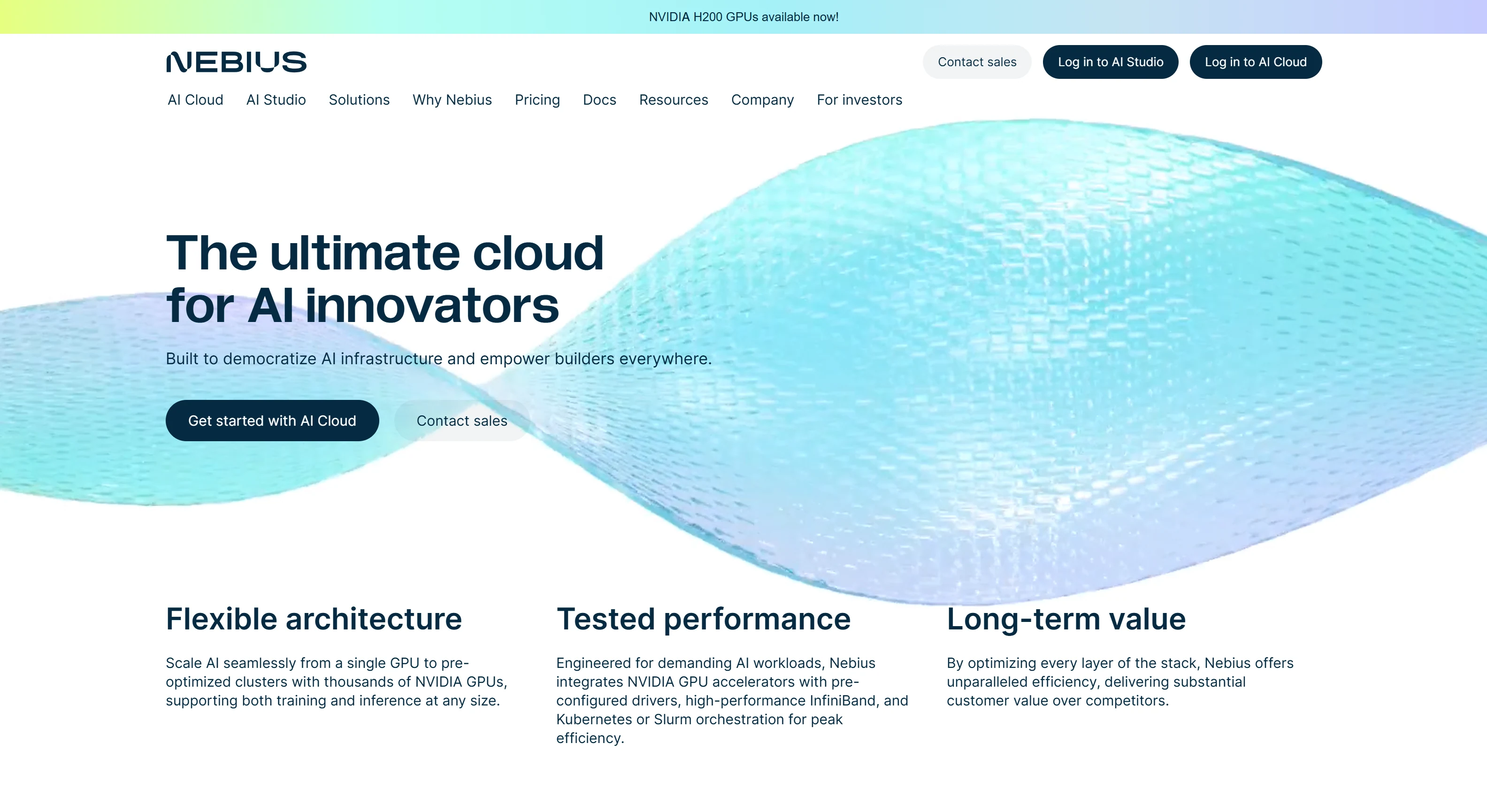 NVIDIA H200 GPUs available now!

NEBIUS

Contact sales Log in to AI Studio Log in to AI Cloud

AI Cloud AI Studio Solutions Why Nebius Pricing Docs Resources Company For investors

The ultimate cloud for AI innovators

Built to democratize AI infrastructure and empower builders everywhere.

Get started with AI Cloud Contact sales

Flexible architecture

Scale AI seamlessly from a single GPU to pre-optimized clusters with thousands of NVIDIA GPUs, supporting both training and inference at any size.

Tested performance

Engineered for demanding AI workloads, Nebius integrates NVIDIA GPU accelerators with pre-configured drivers, high-performance InfiniBand, and Kubernetes or Slurm orchestration for peak efficiency.

Long-term value

By optimizing every layer of the stack, Nebius offers unparalleled efficiency, delivering substantial customer value over competitors.